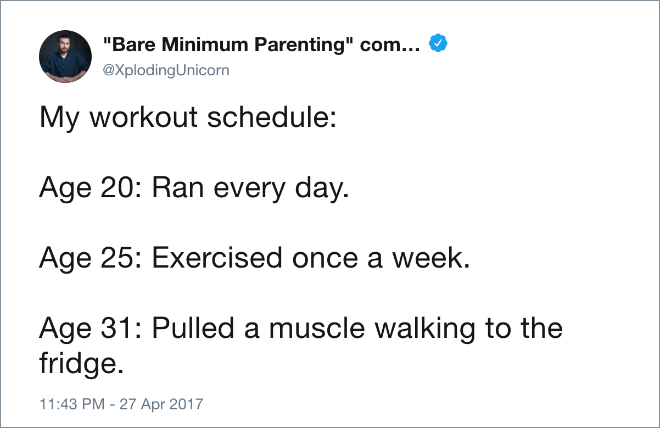 "Bare Minimum Parenting" com...
@XplodingUnicorn

My workout schedule:

Age 20: Ran every day.

Age 25: Exercised once a week.

Age 31: Pulled a muscle walking to the fridge.

11:43 PM - 27 Apr 2017